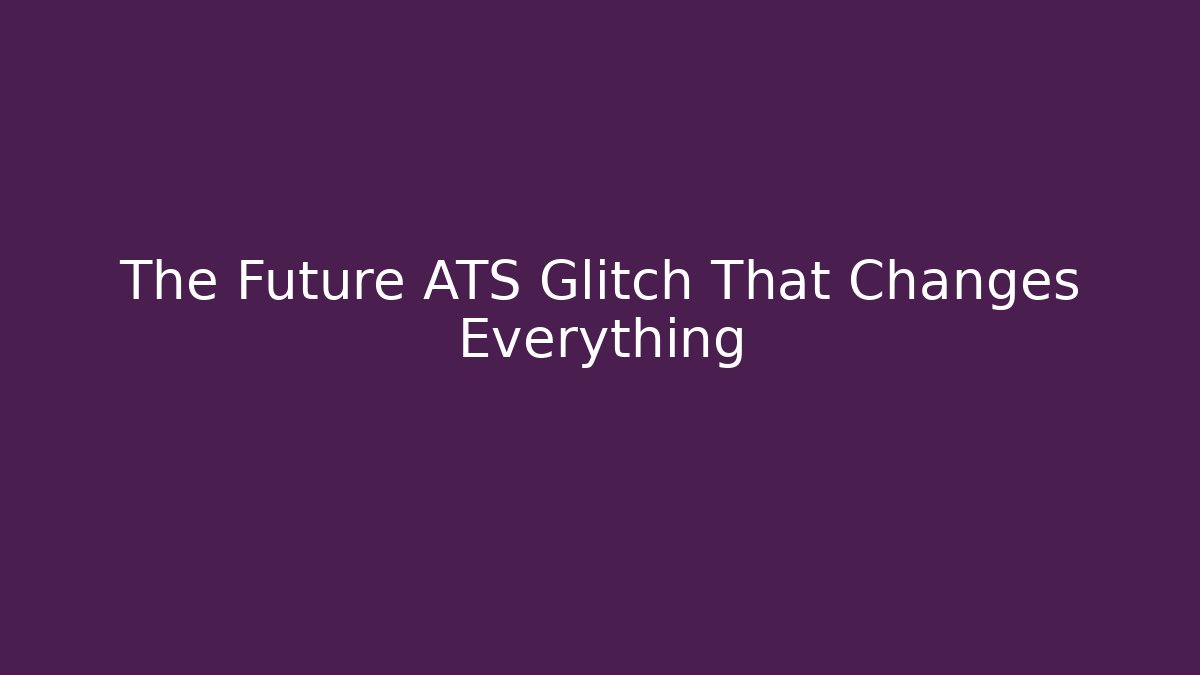 The Future ATS Glitch That Changes Everything